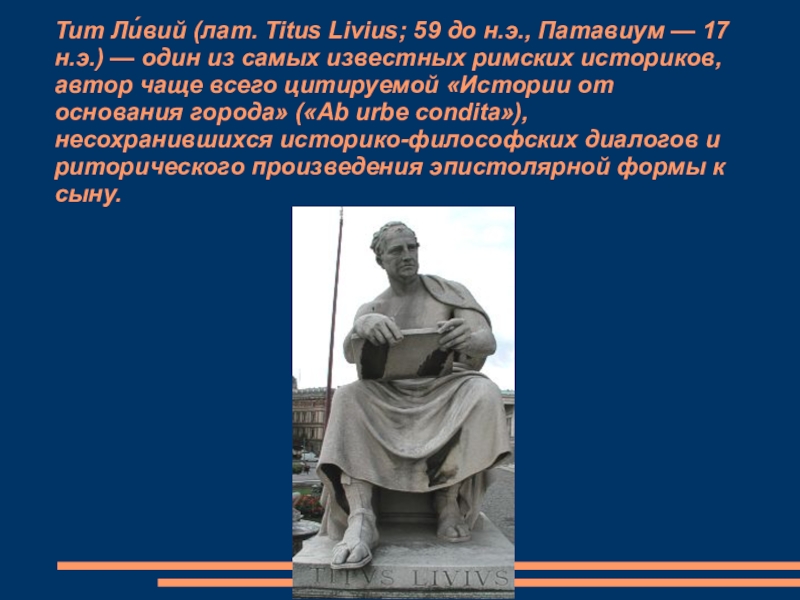 Тит Ли́вий (лат. Titus Livius; 59 до н.э., Патавиум — 17 н.э.) — один из самых известных римских историков, автор чаще всего цитируемой «Истории от основания города» («Ab urbe condita»), несохранившихся историко-философских диалогов и риторического произведения эпистолярной формы к сыну.

TITVS LIVIVS